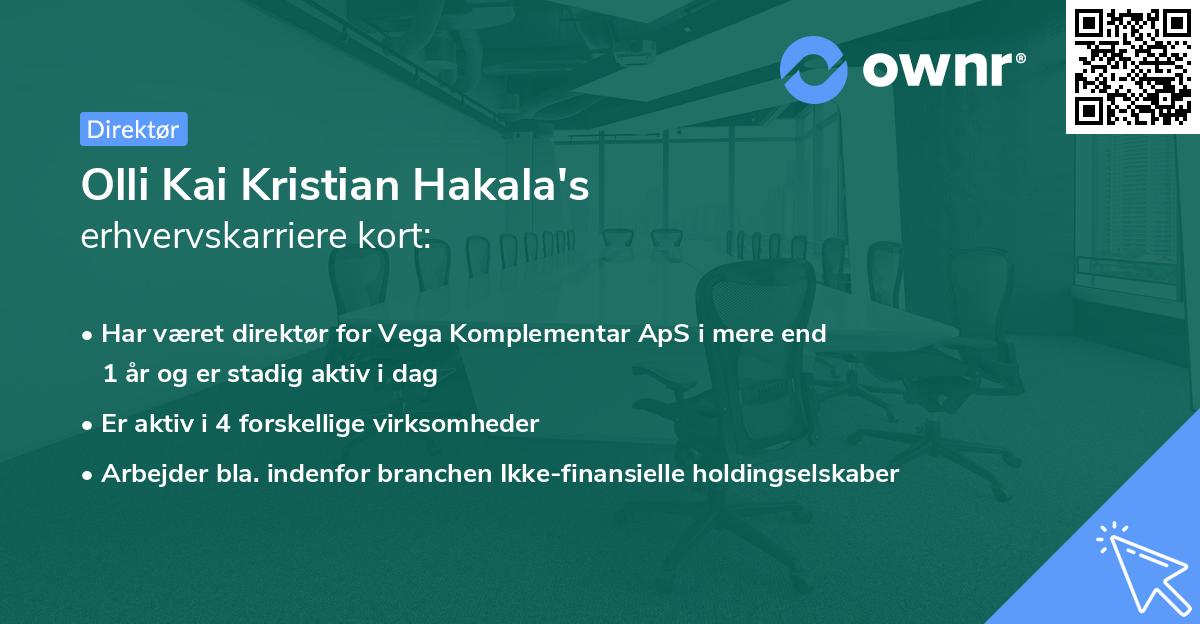 ownr®

Direktør

Olli Kai Kristian Hakala's
erhvervskarriere kort:

• Har været direktør for Vega Komplementar ApS i mere end 1 år og er stadig aktiv i dag

• Er aktiv i 4 forskellige virksomheder

• Arbejder bla. indenfor branchen Ikke-finansielle holdingselskaber